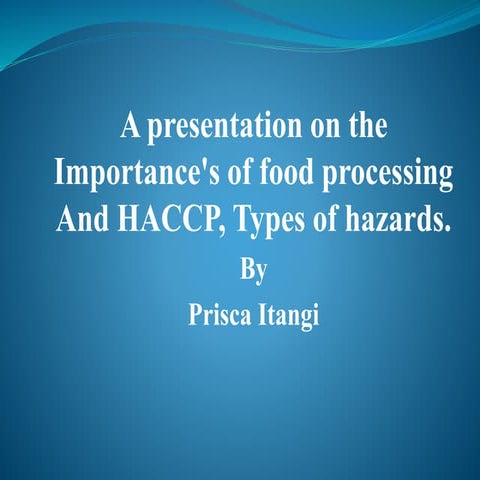 A presentation on the Importance's of food processing And HACCP, Types of hazards.

By

Prisca Itangi